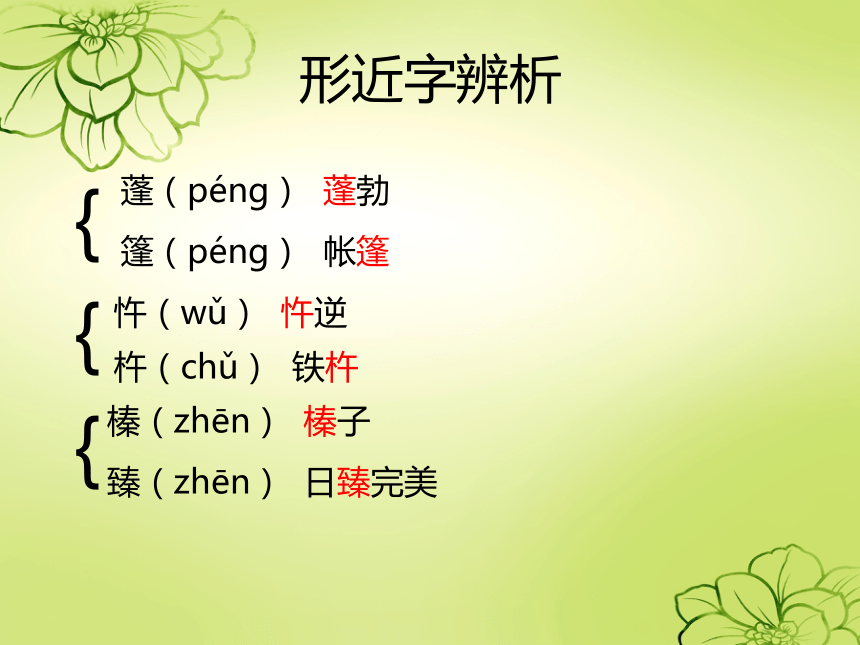 形近字辨析

蓬（péng） 蓬勃
篷（péng） 帐篷

忤（wǔ） 忤逆
杵（chǔ） 铁杵

榛（zhēn） 榛子
臻（zhēn） 日臻完美